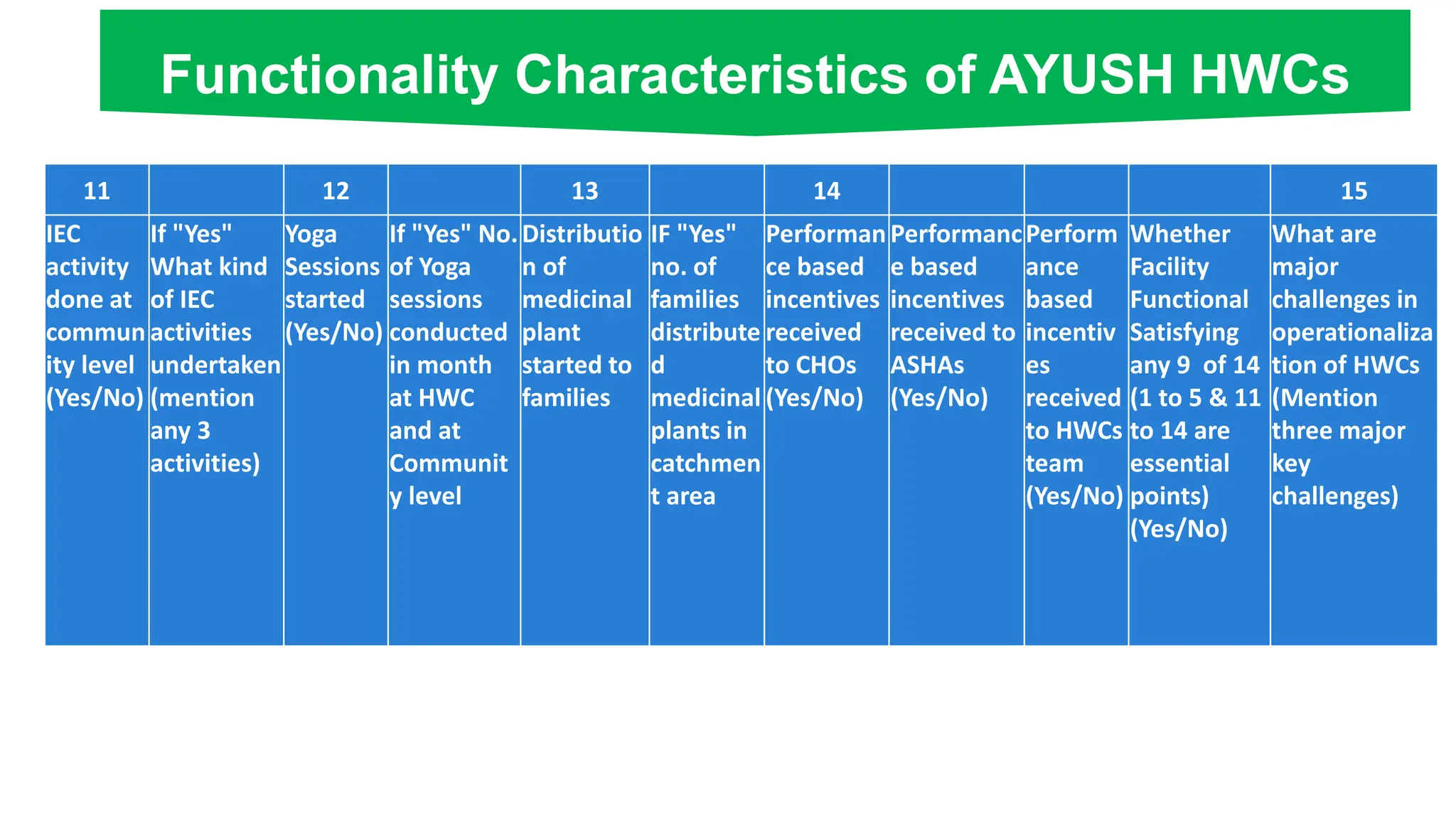 Functionality Characteristics of AYUSH HWCs

| 11 | | 12 | | 13 | | 14 | | | | 15 |
|---|---|---|---|---|---|---|---|---|---|---|
| IEC activity done at community level (Yes/No) | If "Yes" What kind of IEC activities undertaken (mention any 3 activities) | Yoga Sessions started (Yes/No) | If "Yes" No. of Yoga sessions conducted in month at HWC and at Community level | Distribution of medicinal plant started to families | IF "Yes" no. of families distributed medicinal plants in catchment area | Performance based incentives received to CHOs (Yes/No) | Performance based incentives received to ASHAs (Yes/No) | Performance based incentives received to HWCs team (Yes/No) | Whether Facility Functional Satisfying any 9 of 14 (1 to 5 & 11 to 14 are essential points) (Yes/No) | What are major challenges in operationalization of HWCs (Mention three major key challenges) |